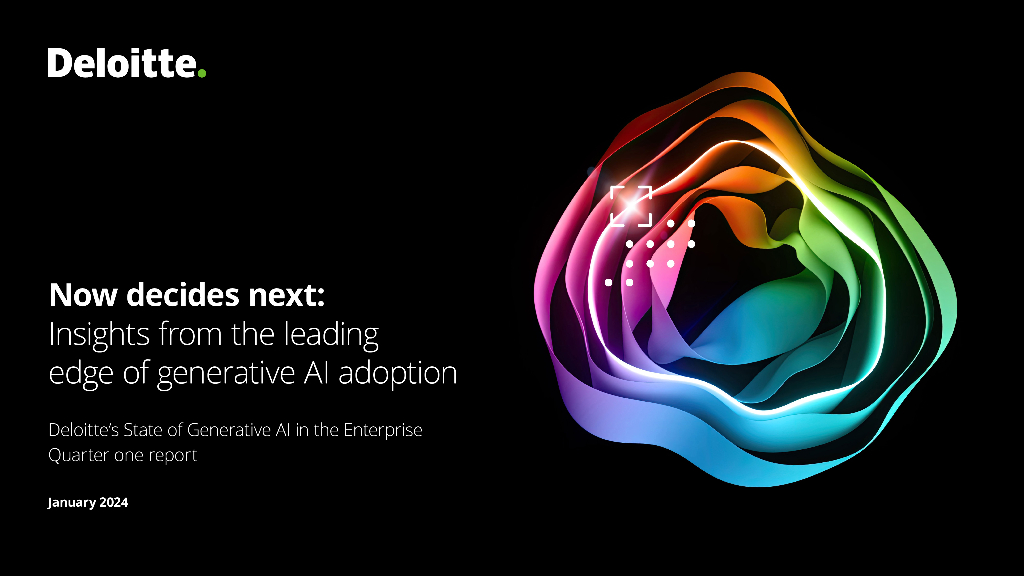 Deloitte.

Now decides next:
Insights from the leading edge of generative AI adoption

Deloitte's State of Generative AI in the Enterprise
Quarter one report

January 2024